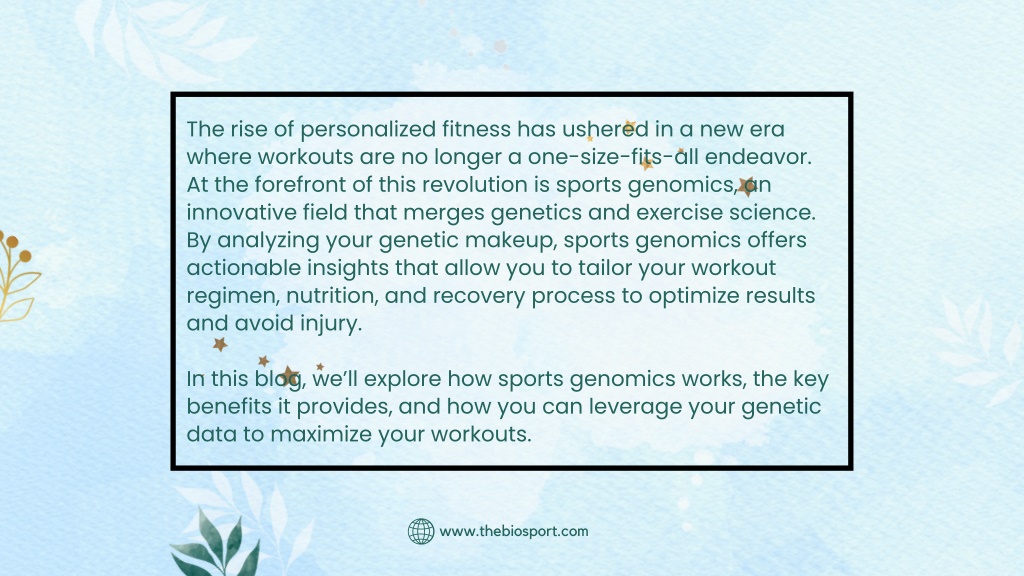 The rise of personalized fitness has ushered in a new era where workouts are no longer a one-size-fits-all endeavor. At the forefront of this revolution is sports genomics, an innovative field that merges genetics and exercise science. By analyzing your genetic makeup, sports genomics offers actionable insights that allow you to tailor your workout regimen, nutrition, and recovery process to optimize results and avoid injury.

In this blog, we'll explore how sports genomics works, the key benefits it provides, and how you can leverage your genetic data to maximize your workouts.

www.thebiosport.com